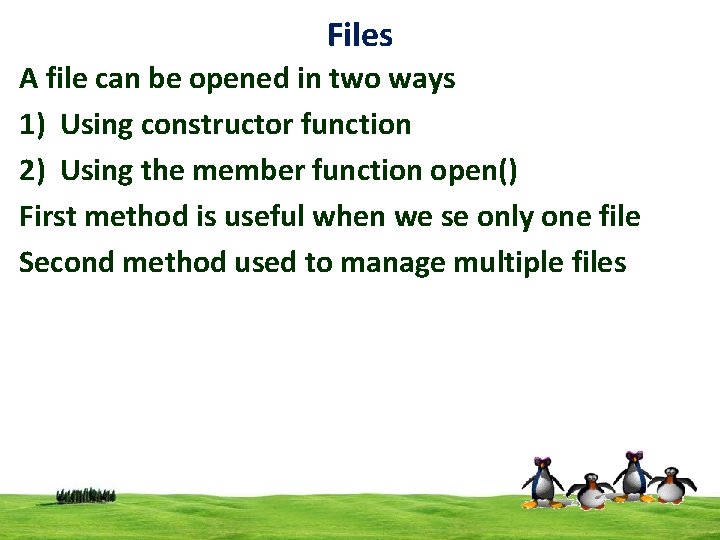 Files

A file can be opened in two ways

1) Using constructor function

2) Using the member function open()

First method is useful when we se only one file

Second method used to manage multiple files